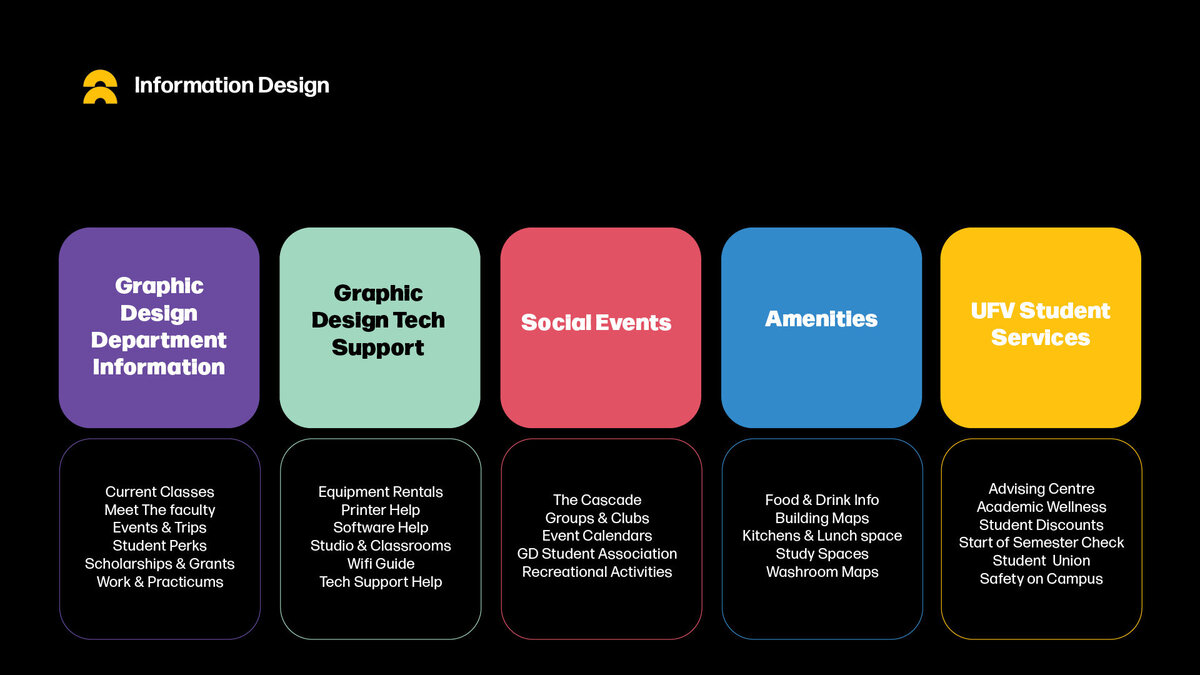 Information Design

Graphic Design Department Information

Current Classes
Meet The faculty
Events & Trips
Student Perks
Scholarships & Grants
Work & Practicums

Graphic Design Tech Support

Equipment Rentals
Printer Help
Software Help
Studio & Classrooms
Wifi Guide
Tech Support Help

Social Events

The Cascade
Groups & Clubs
Event Calendars
GD Student Association
Recreational Activities

Amenities

Food & Drink Info
Building Maps
Kitchens & Lunch space
Study Spaces
Washroom Maps

UFV Student Services

Advising Centre
Academic Wellness
Student Discounts
Start of Semester Check
Student Union
Safety on Campus